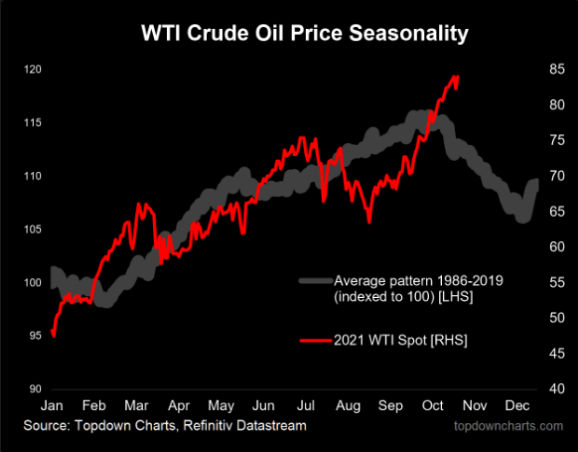 WTI Crude Oil Price Seasonality

120
115
110
105
100
95
90

85
80
75
70
65
60
55
50
45
40

Average pattern 1986-2019 (indexed to 100) [LHS]

2021 WTI Spot [RHS]

Jan Feb Mar Apr May Jun Jul Aug Sep Oct Nov Dec

Source: Topdown Charts, Refinitiv Datastream

topdowncharts.com